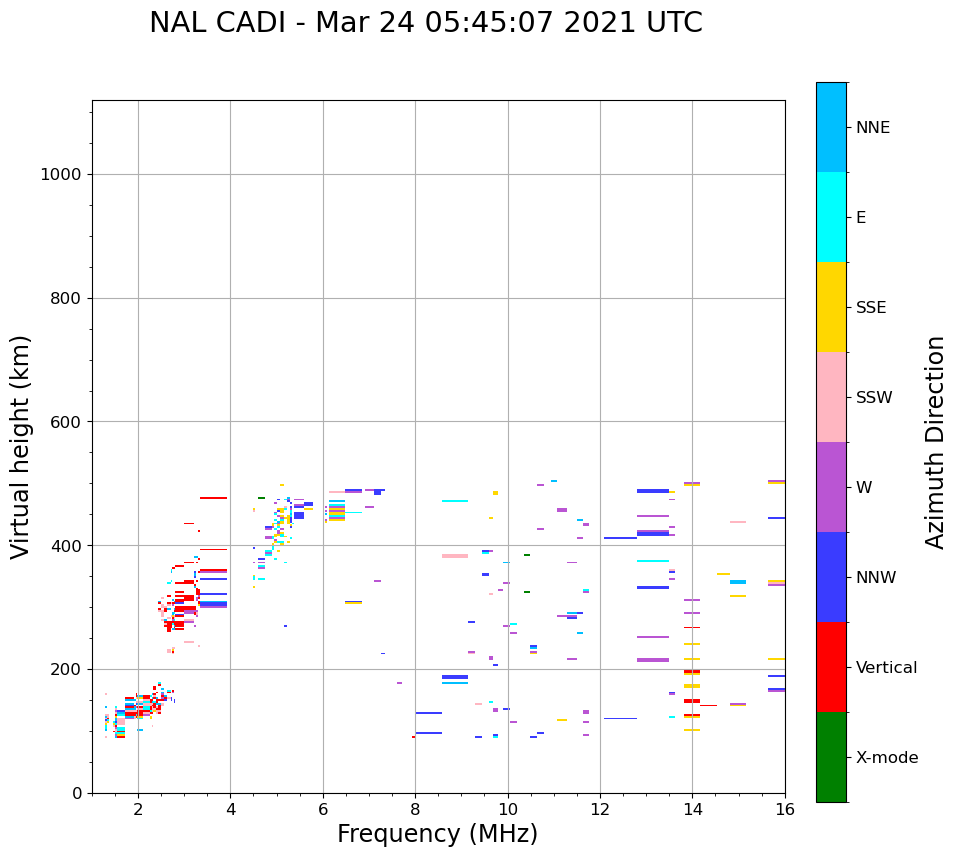 NAL CADI - Mar 24 05:45:07 2021 UTC

Virtual height (km)

1000
800
600
400
200
0

2
4
6
8
10
12
14
16

Frequency (MHz)

NNE
E
SSE
SSW
W
NNW
Vertical
X-mode

Azimuth Direction